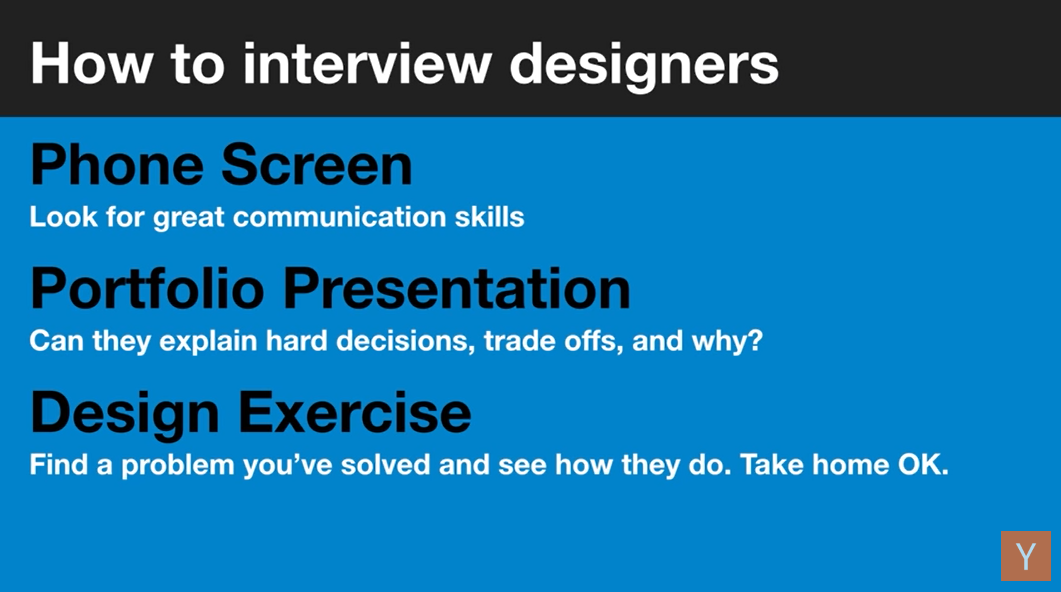 How to interview designers

Phone Screen
Look for great communication skills

Portfolio Presentation
Can they explain hard decisions, trade offs, and why?

Design Exercise
Find a problem you've solved and see how they do. Take home OK.

Y